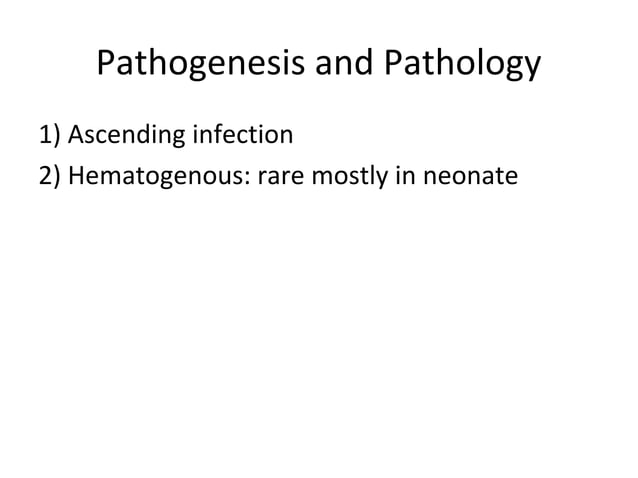 Pathogenesis and Pathology

1) Ascending infection

2) Hematogenous: rare mostly in neonate